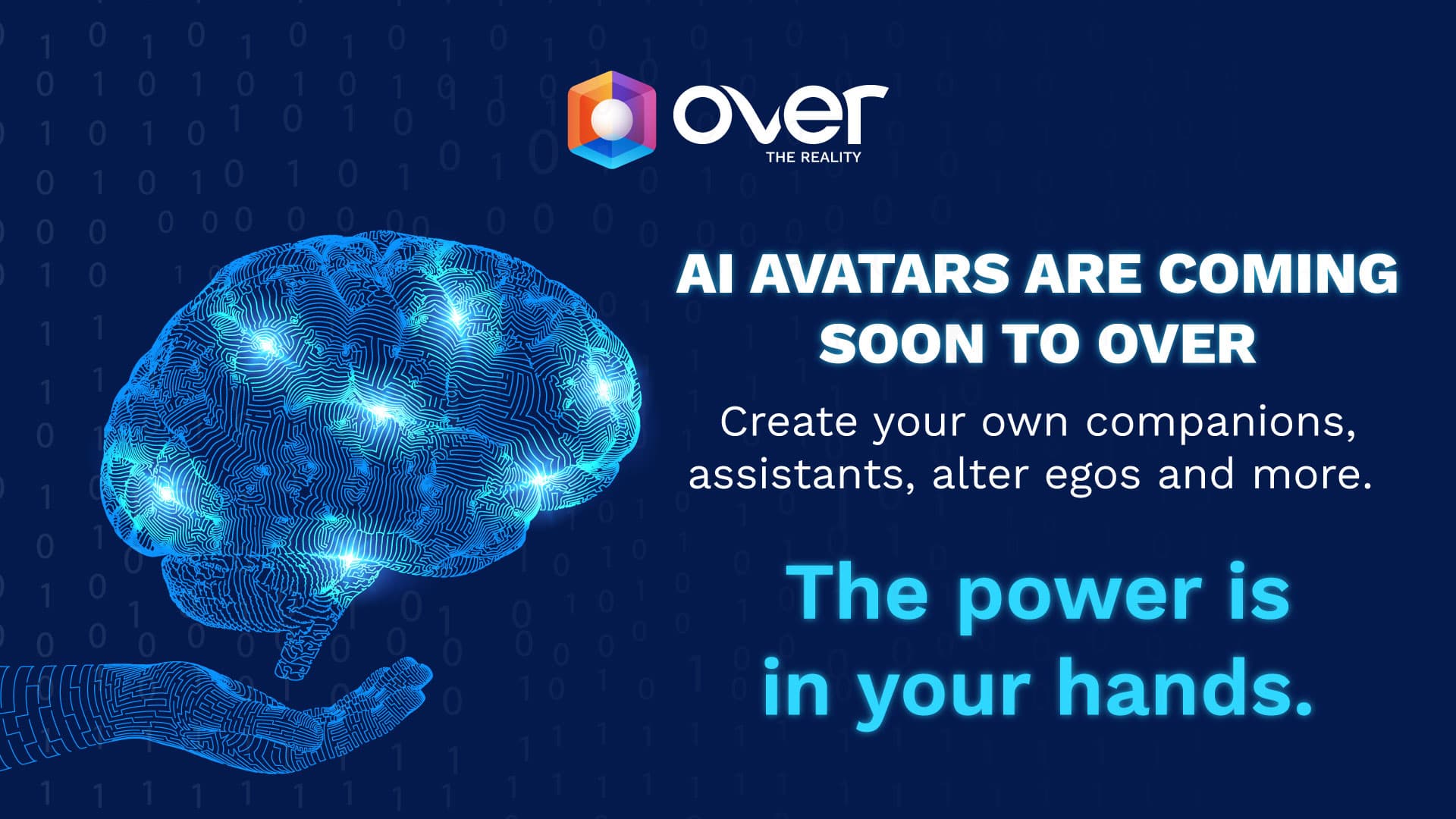 over
THE REALITY

AI AVATARS ARE COMING SOON TO OVER

Create your own companions, assistants, alter egos and more.

The power is in your hands.